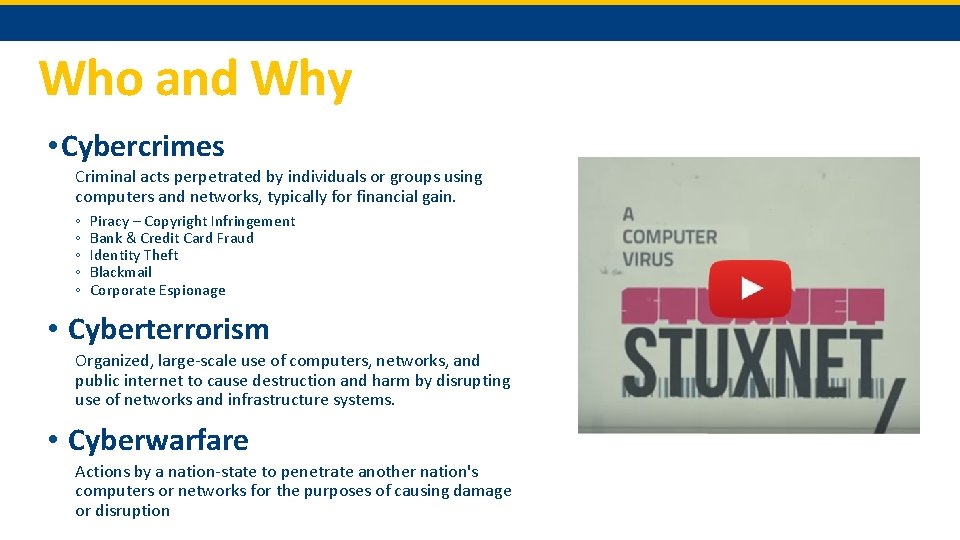 Who and Why

• Cybercrimes

Criminal acts perpetrated by individuals or groups using computers and networks, typically for financial gain.

◦ Piracy – Copyright Infringement
◦ Bank & Credit Card Fraud
◦ Identity Theft
◦ Blackmail
◦ Corporate Espionage

• Cyberterrorism

Organized, large-scale use of computers, networks, and public internet to cause destruction and harm by disrupting use of networks and infrastructure systems.

• Cyberwarfare

Actions by a nation-state to penetrate another nation's computers or networks for the purposes of causing damage or disruption

A COMPUTER VIRUS

STUXNET

STUXNET